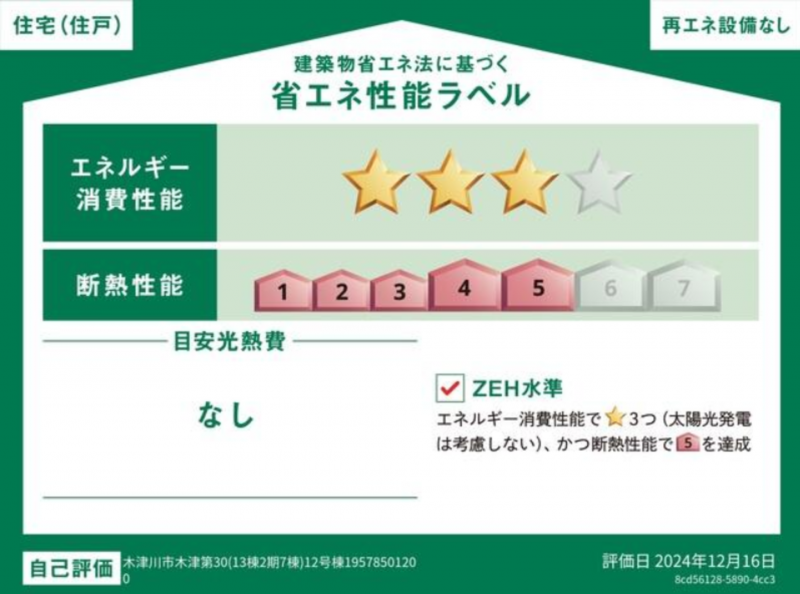 住宅(住戸)

再エネ設備なし

建築物省エネ法に基づく
省エネ性能ラベル

エネルギー消費性能

断熱性能

1 2 3 4 5 6 7

目安光熱費

なし

ZEH水準
エネルギー消費性能で3つ（太陽光発電は考慮しない）、かつ断熱性能で5を達成

自己評価

木津川市木津第30(13棟2期7棟)12号棟1957850120
0

評価日 2024年12月16日
8cd56128-5890-4cc3